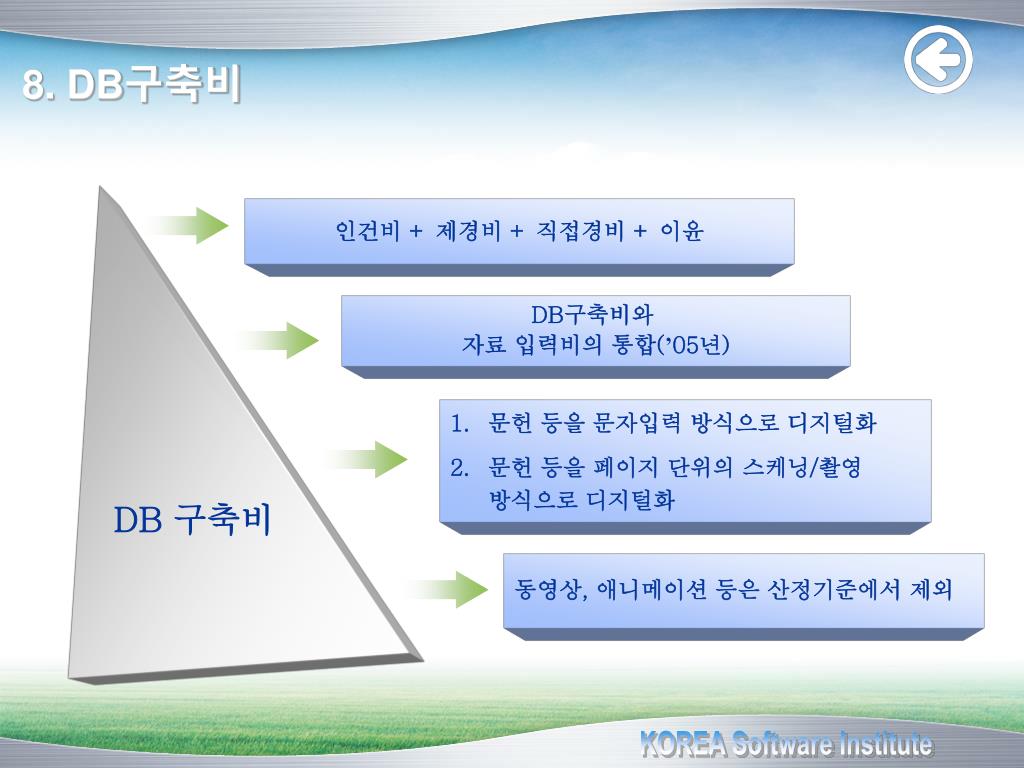 8. DB구축비

DB 구축비

인건비 + 제경비 + 직접경비 + 이윤

DB구축비와
자료 입력비의 통합(’05년)

1. 문헌 등을 문자입력 방식으로 디지털화
2. 문헌 등을 페이지 단위의 스캐닝/촬영 방식으로 디지털화

동영상, 애니메이션 등은 산정기준에서 제외

KOREA Software Institute